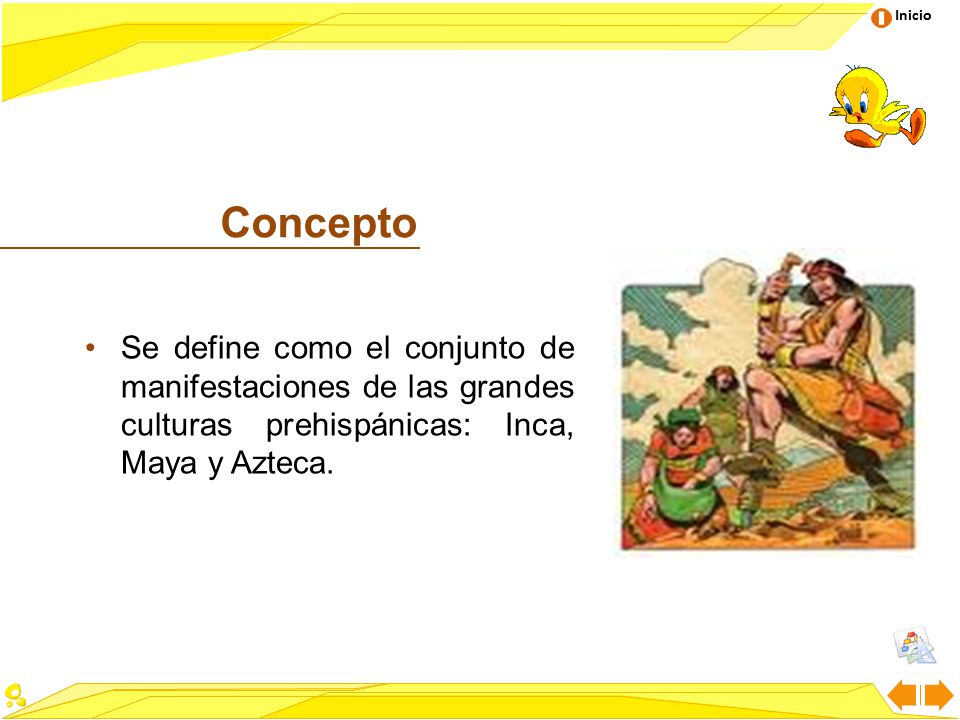 Inicio

Concepto

• Se define como el conjunto de manifestaciones de las grandes culturas prehispánicas: Inca, Maya y Azteca.